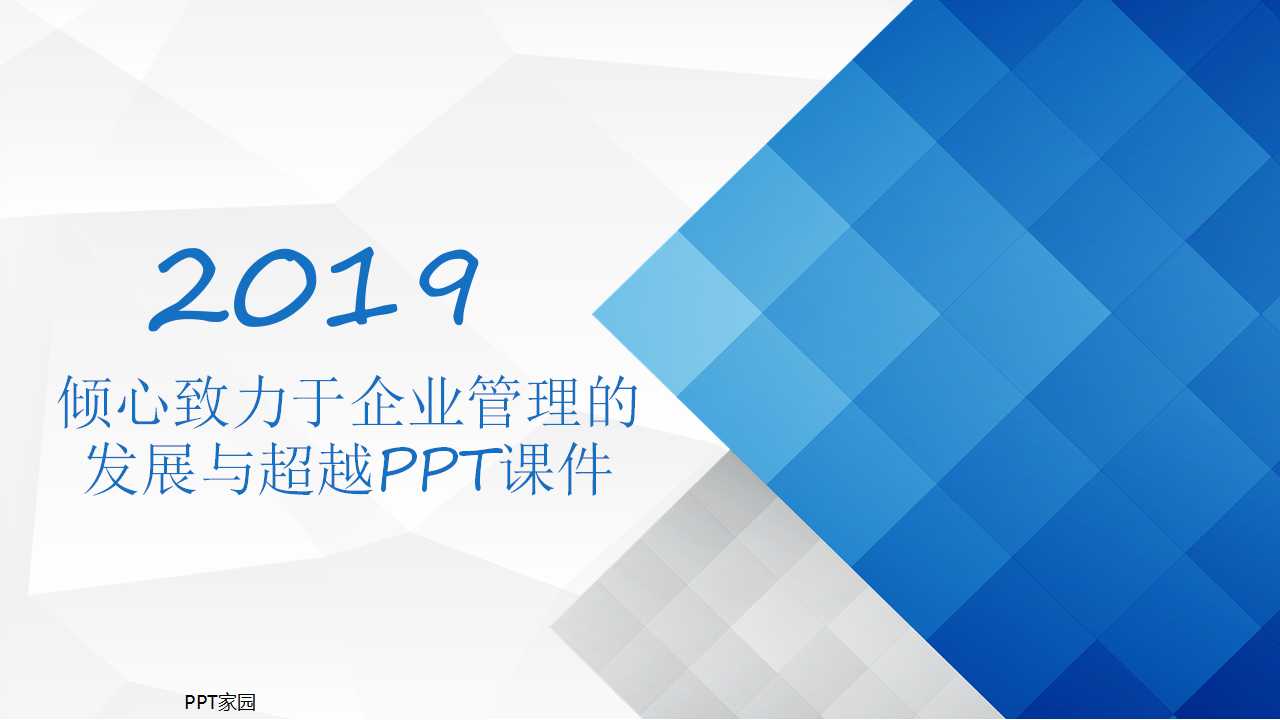 2019

倾心致力于企业管理的发展与超越PPT课件

PPT家园